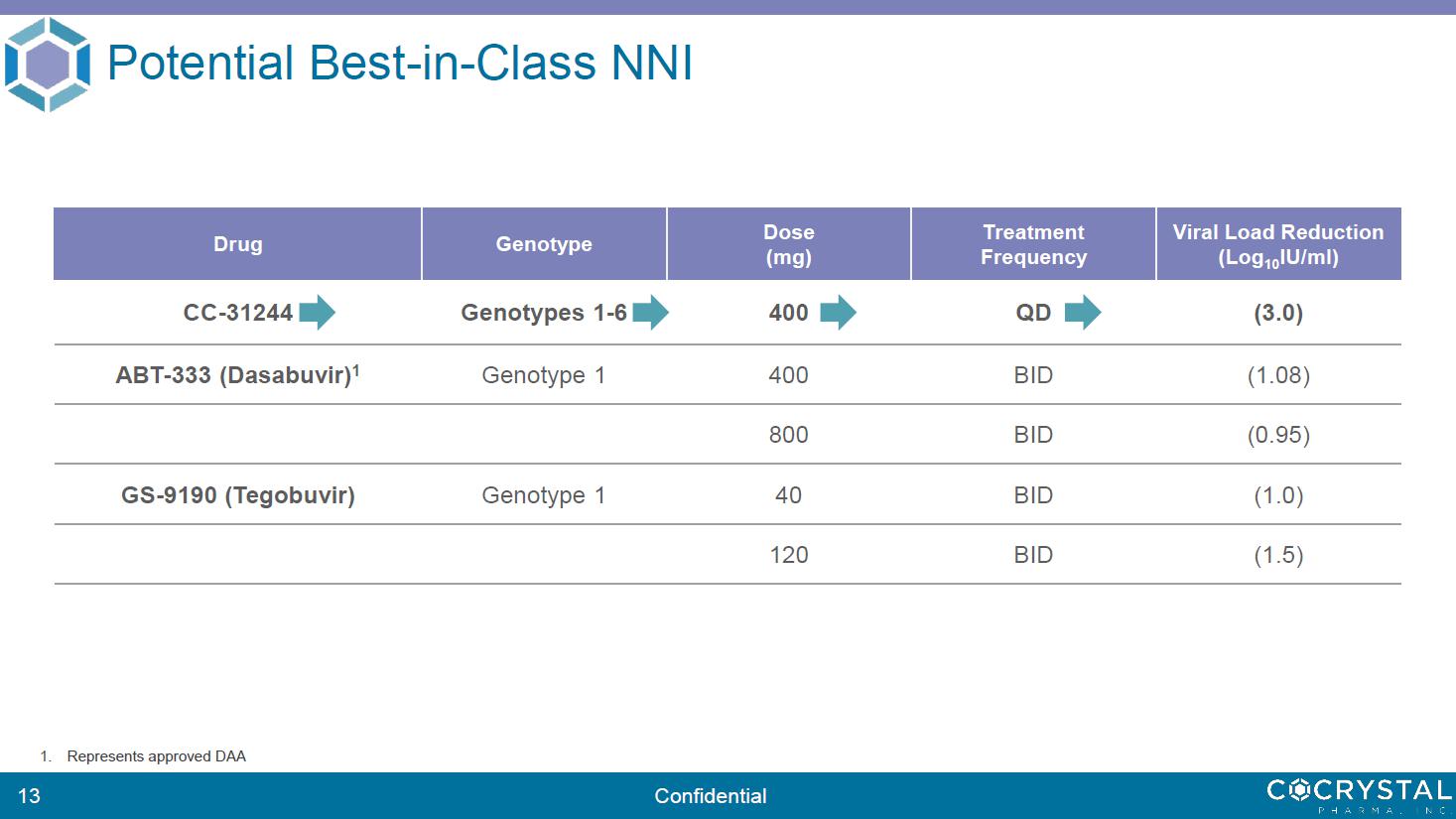 Potential Best-in-Class NNI

| Drug | Genotype | Dose (mg) | Treatment Frequency | Viral Load Reduction ($Log_{10}$IU/ml) |
|---|---|---|---|---|
| CC-31244 | Genotypes 1-6 | 400 | QD | (3.0) |
| ABT-333 (Dasabuvir)$^1$ | Genotype 1 | 400 | BID | (1.08) |
| | | 800 | BID | (0.95) |
| GS-9190 (Tegobuvir) | Genotype 1 | 40 | BID | (1.0) |
| | | 120 | BID | (1.5) |

1. Represents approved DAA

13

Confidential

COCRYSTAL PHARMA, INC